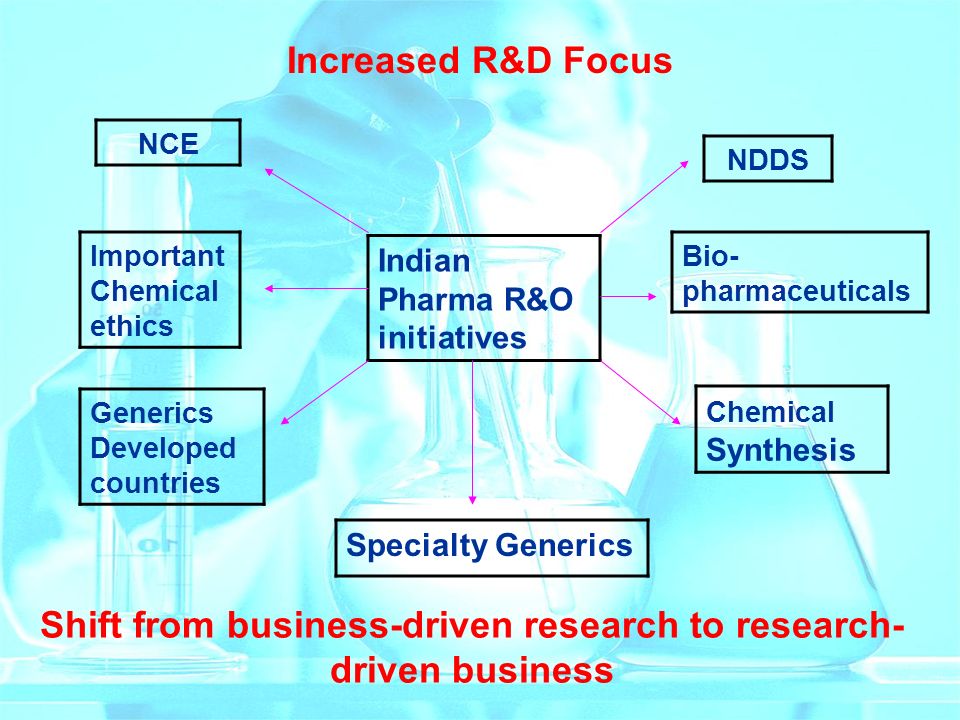 Increased R&D Focus

NCE

NDDS

Important Chemical ethics

Indian Pharma R&O initiatives

Bio-pharmaceuticals

Generics Developed countries

Chemical Synthesis

Specialty Generics

Shift from business-driven research to research-driven business